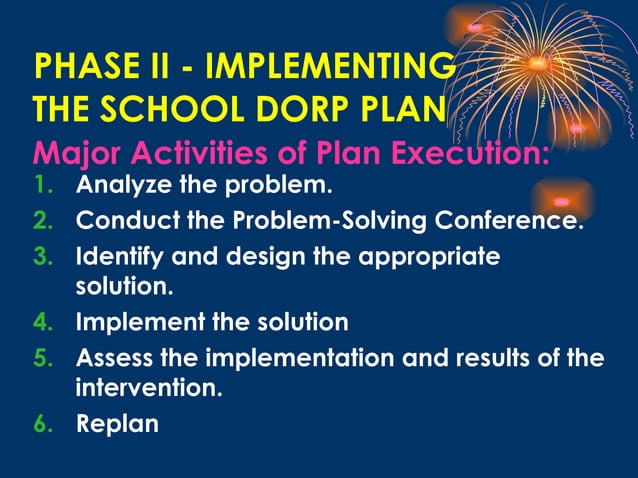 PHASE II - IMPLEMENTING THE SCHOOL DORP PLAN

Major Activities of Plan Execution:

1. Analyze the problem.
2. Conduct the Problem-Solving Conference.
3. Identify and design the appropriate solution.
4. Implement the solution
5. Assess the implementation and results of the intervention.
6. Replan